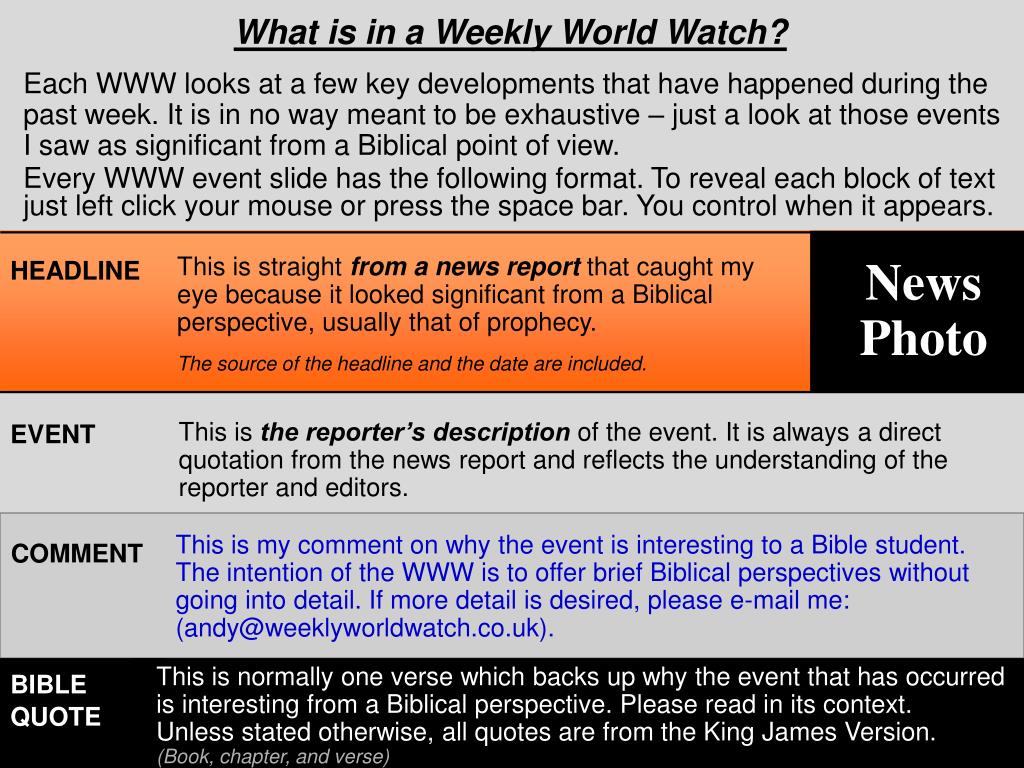 What is in a Weekly World Watch?

Each WWW looks at a few key developments that have happened during the past week. It is in no way meant to be exhaustive – just a look at those events I saw as significant from a Biblical point of view.

Every WWW event slide has the following format. To reveal each block of text just left click your mouse or press the space bar. You control when it appears.

HEADLINE

This is straight from a news report that caught my eye because it looked significant from a Biblical perspective, usually that of prophecy.

The source of the headline and the date are included.

News Photo

EVENT

This is the reporter's description of the event. It is always a direct quotation from the news report and reflects the understanding of the reporter and editors.

COMMENT

This is my comment on why the event is interesting to a Bible student. The intention of the WWW is to offer brief Biblical perspectives without going into detail. If more detail is desired, please e-mail me: (andy@weeklyworldwatch.co.uk).

BIBLE QUOTE

This is normally one verse which backs up why the event that has occurred is interesting from a Biblical perspective. Please read in its context. Unless stated otherwise, all quotes are from the King James Version.

(Book, chapter, and verse)